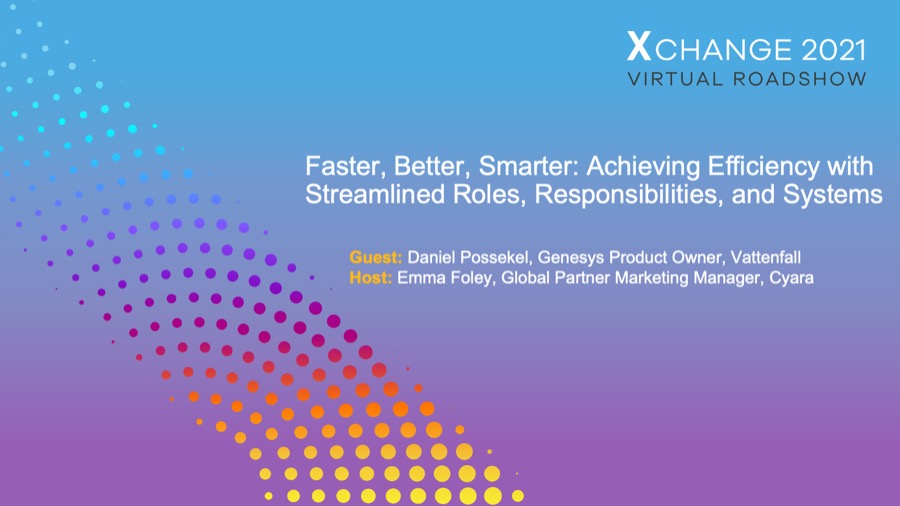 XCHANGE 2021
VIRTUAL ROADSHOW

Faster, Better, Smarter: Achieving Efficiency with Streamlined Roles, Responsibilities, and Systems

Guest: Daniel Possekel, Genesys Product Owner, Vattenfall
Host: Emma Foley, Global Partner Marketing Manager, Cyara